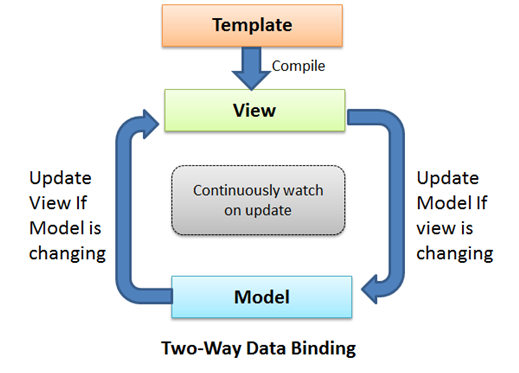 Template

Compile

View

Update View If Model is changing

Continuously watch on update

Update Model If view is changing

Model

Two-Way Data Binding